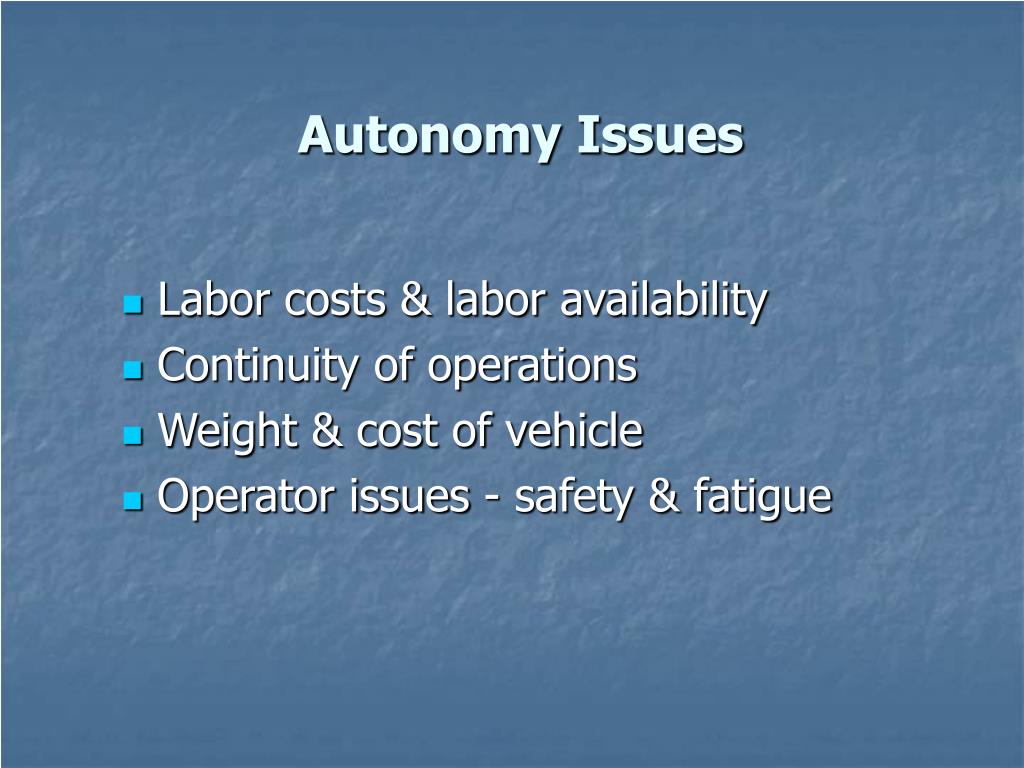 Autonomy Issues

- Labor costs & labor availability
- Continuity of operations
- Weight & cost of vehicle
- Operator issues - safety & fatigue